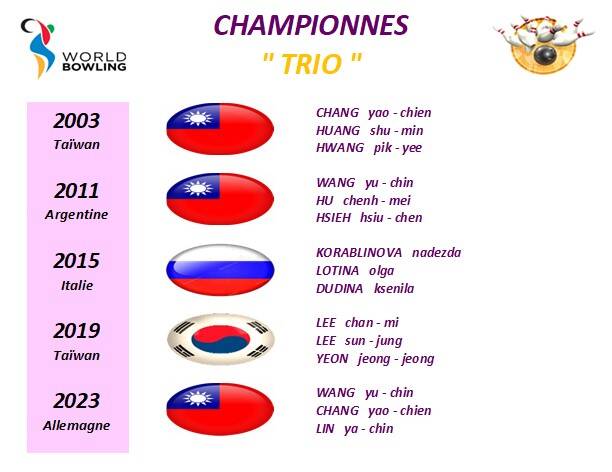 WORLD BOWLING

CHAMPIONNES
" TRIO "

2003
Taïwan

CHANG yao - chien
HUANG shu - min
HWANG pik - yee

2011
Argentine

WANG yu - chin
HU chenh - mei
HSIEH hsiu - chen

2015
Italie

KORABLINOVA nadezda
LOTINA olga
DUDINA ksenila

2019
Taïwan

LEE chan - mi
LEE sun - jung
YEON jeong - jeong

2023
Allemagne

WANG yu - chin
CHANG yao - chien
LIN ya - chin